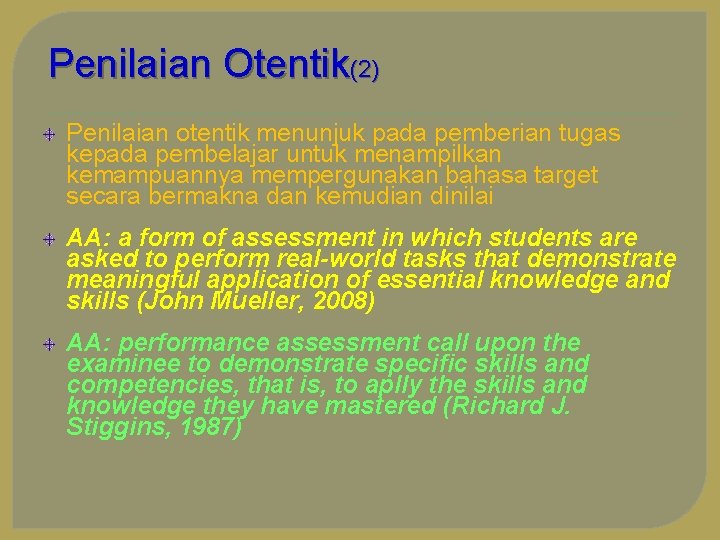 Penilaian Otentik(2)

Penilaian otentik menunjuk pada pemberian tugas kepada pembelajar untuk menampilkan kemampuannya mempergunakan bahasa target secara bermakna dan kemudian dinilai

AA: a form of assessment in which students are asked to perform real-world tasks that demonstrate meaningful application of essential knowledge and skills (John Mueller, 2008)

AA: performance assessment call upon the examinee to demonstrate specific skills and competencies, that is, to aplly the skills and knowledge they have mastered (Richard J. Stiggins, 1987)